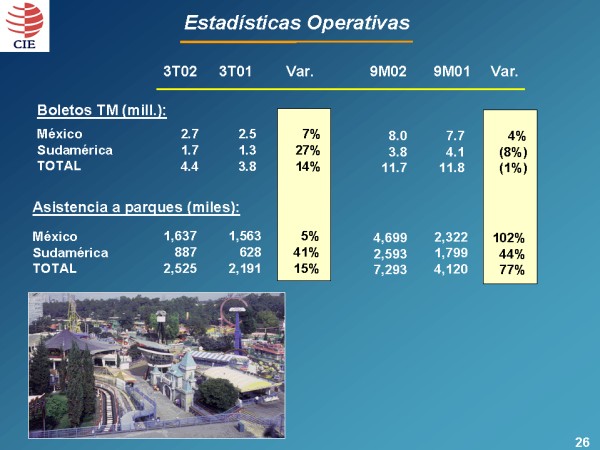 CIE

Estadísticas Operativas

| | 3T02 | 3T01 | Var. | 9M02 | 9M01 | Var. |
|---|---|---|---|---|---|---|
| Boletos TM (mill.): | | | | | | |
| México | 2.7 | 2.5 | 7% | 8.0 | 7.7 | 4% |
| Sudamérica | 1.7 | 1.3 | 27% | 3.8 | 4.1 | (8%) |
| TOTAL | 4.4 | 3.8 | 14% | 11.7 | 11.8 | (1%) |
| Asistencia a parques (miles): | | | | | | |
| México | 1,637 | 1,563 | 5% | 4,699 | 2,322 | 102% |
| Sudamérica | 887 | 628 | 41% | 2,593 | 1,799 | 44% |
| TOTAL | 2,525 | 2,191 | 15% | 7,293 | 4,120 | 77% |

26